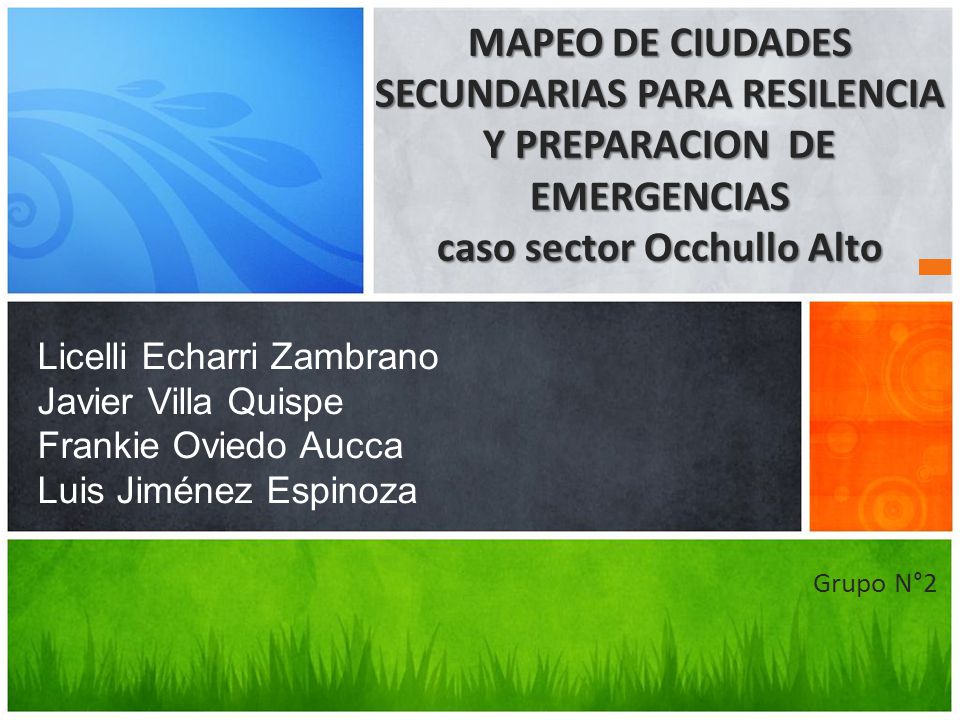 MAPEO DE CIUDADES SECUNDARIAS PARA RESILENCIA Y PREPARACION DE EMERGENCIAS
caso sector Occhullo Alto

Licelli Echarri Zambrano
Javier Villa Quispe
Frankie Oviedo Aucca
Luis Jiménez Espinoza

Grupo N°2